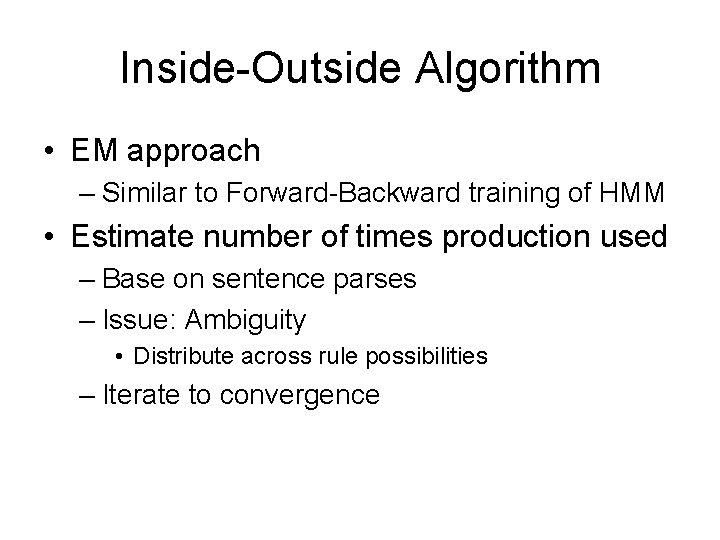 Inside-Outside Algorithm

• EM approach
– Similar to Forward-Backward training of HMM
• Estimate number of times production used
– Base on sentence parses
– Issue: Ambiguity
• Distribute across rule possibilities
– Iterate to convergence